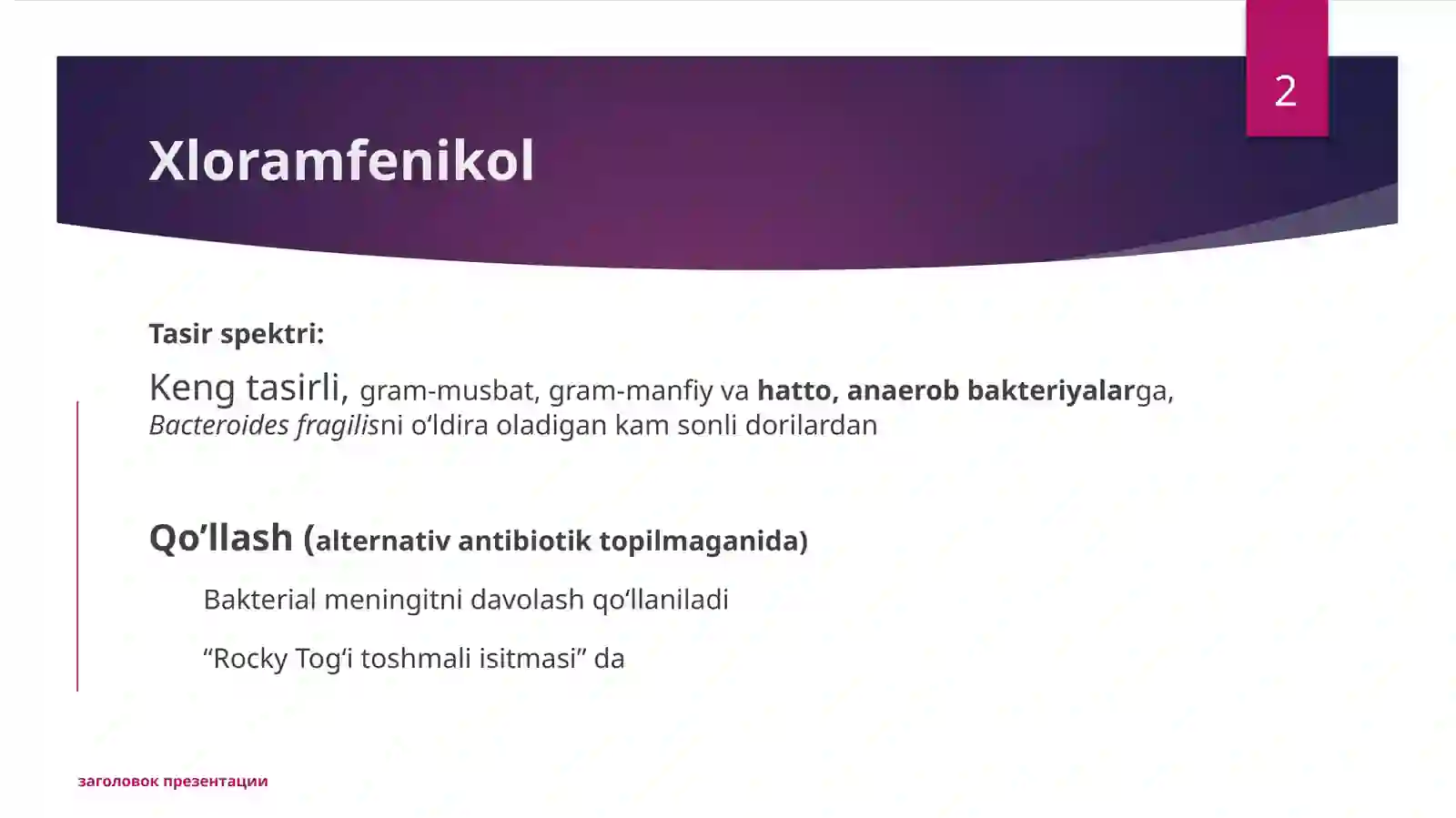 2

Xloramfenikol

Tasir spektri:

Keng tasirli, gram-musbat, gram-manfiy va hatto, anaerob bakteriyalarga, Bacteroides fragilisni o‘ldira oladigan kam sonli dorilardan

Qo’llash (alternativ antibiotik topilmaganida)

Bakterial meningitni davolash qo‘llaniladi

“Rocky Tog‘i toshmali isitmasi” da

заголовок презентации